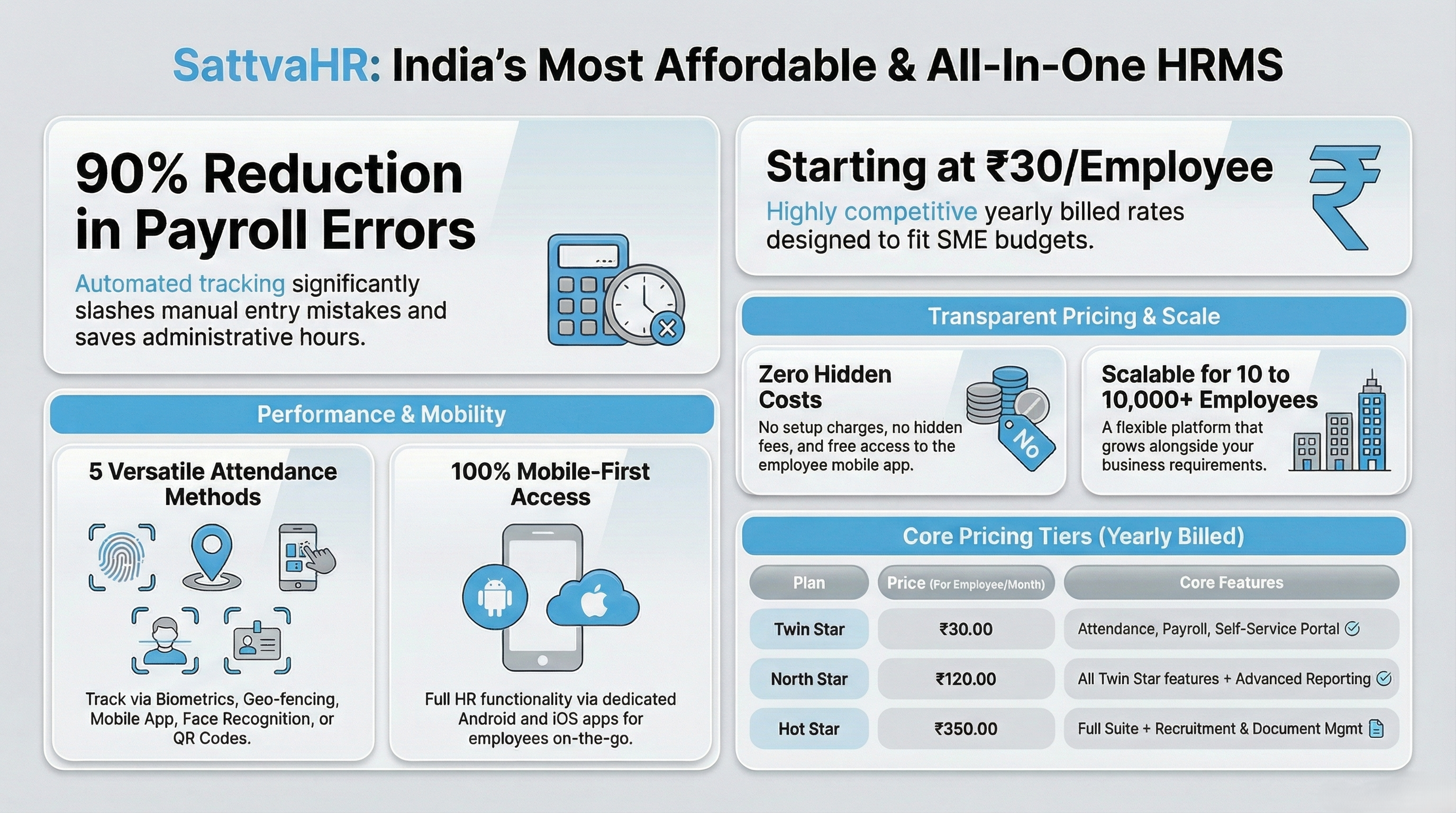 SattvaHR: India's Most Affordable & All-In-One HRMS

90% Reduction in Payroll Errors

Automated tracking significantly slashes manual entry mistakes and saves administrative hours.

Performance & Mobility

5 Versatile Attendance Methods

Track via Biometrics, Geo-fencing, Mobile App, Face Recognition, or QR Codes.

100% Mobile-First Access

Full HR functionality via dedicated Android and iOS apps for employees on-the-go.

Starting at ₹30/Employee

Highly competitive yearly billed rates designed to fit SME budgets.

Transparent Pricing & Scale

Zero Hidden Costs

No setup charges, no hidden fees, and free access to the employee mobile app.

No

Scalable for 10 to 10,000+ Employees

A flexible platform that grows alongside your business requirements.

Core Pricing Tiers (Yearly Billed)

| Plan | Price (For Employee/Month) | Core Features |
|---|---|---|
| Twin Star | ₹30.00 | Attendance, Payroll, Self-Service Portal |
| North Star | ₹120.00 | All Twin Star features + Advanced Reporting |
| Hot Star | ₹350.00 | Full Suite + Recruitment & Document Mgmt |